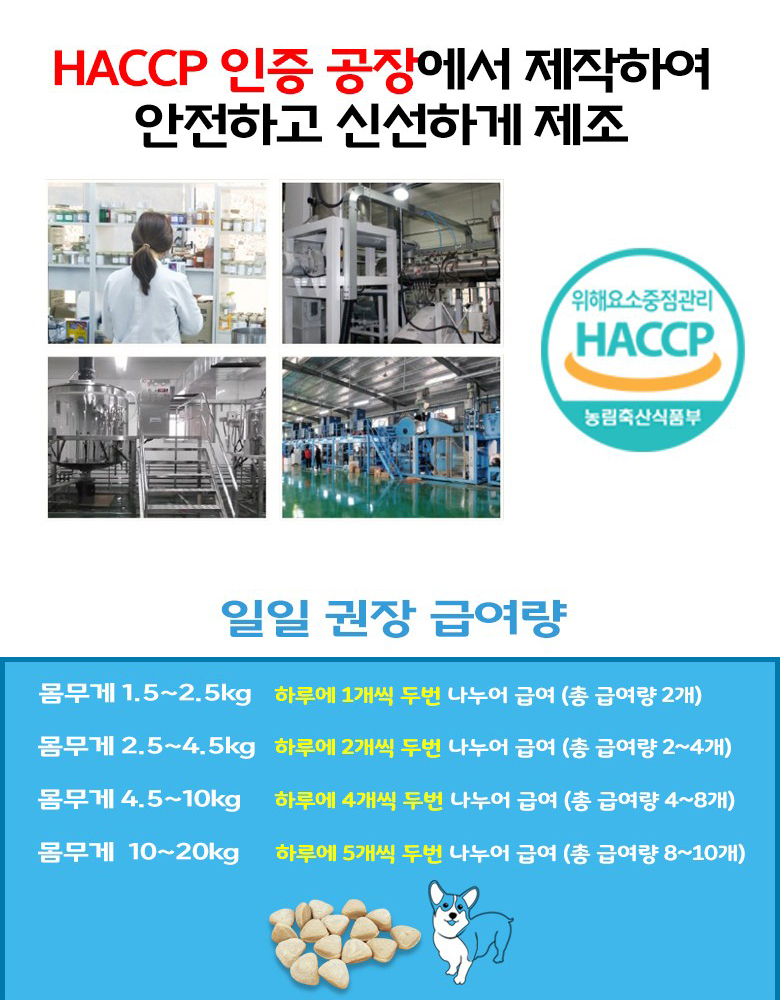 HACCP 인증 공장에서 제작하여
안전하고 신선하게 제조

위해요소중점관리
HACCP
농림축산식품부

일일 권장 급여량

몸무게 1.5~2.5kg 하루에 1개씩 두번 나누어 급여 (총 급여량 2개)

몸무게 2.5~4.5kg 하루에 2개씩 두번 나누어 급여 (총 급여량 2~4개)

몸무게 4.5~10kg 하루에 4개씩 두번 나누어 급여 (총 급여량 4~8개)

몸무게 10~20kg 하루에 5개씩 두번 나누어 급여 (총 급여량 8~10개)